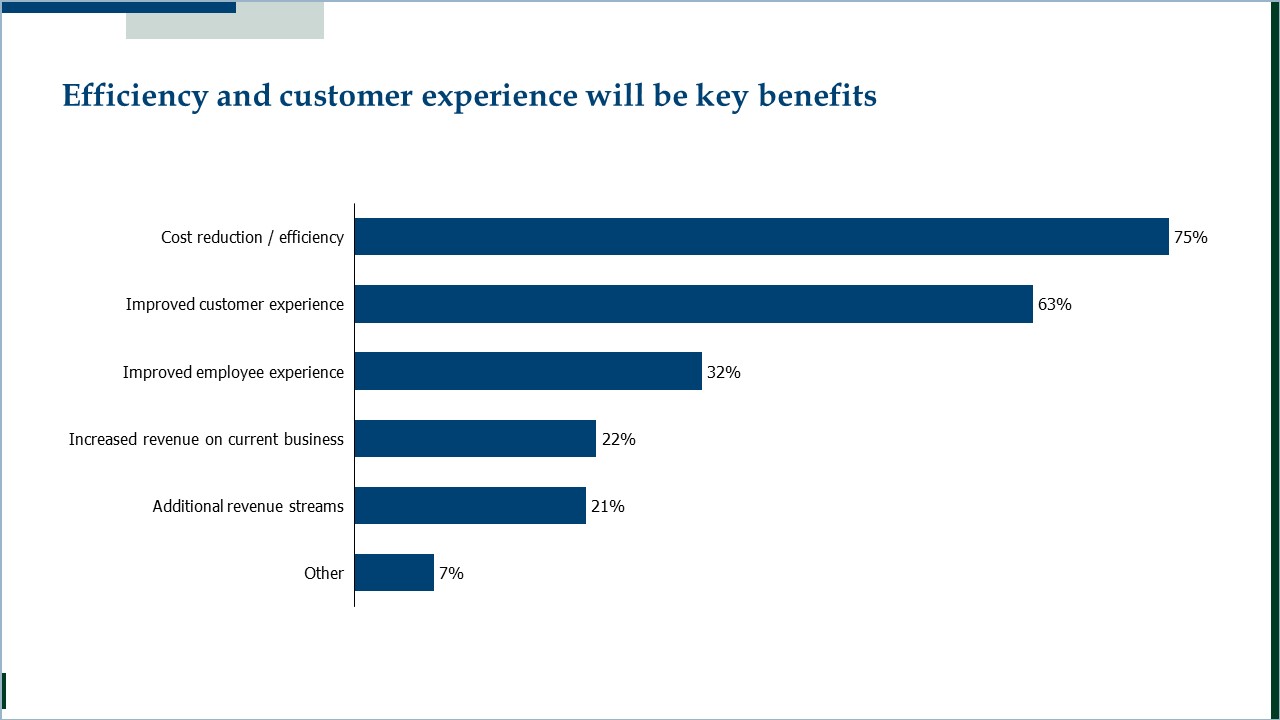 Efficiency and customer experience will be key benefits

Cost reduction / efficiency 75%

Improved customer experience 63%

Improved employee experience 32%

Increased revenue on current business 22%

Additional revenue streams 21%

Other 7%